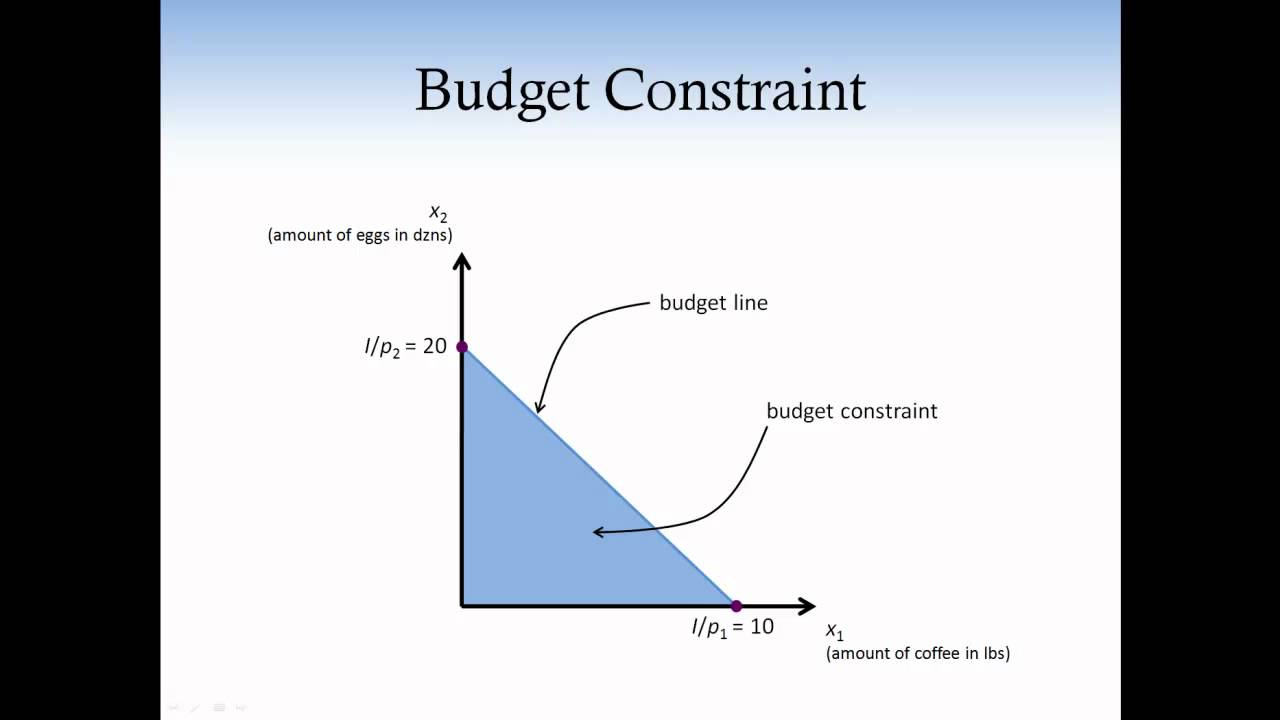 Budget Constraint

$x_2$
(amount of eggs in dzns)

budget line

$I/p_2 = 20$

budget constraint

$I/p_1 = 10$

$x_1$
(amount of coffee in lbs)